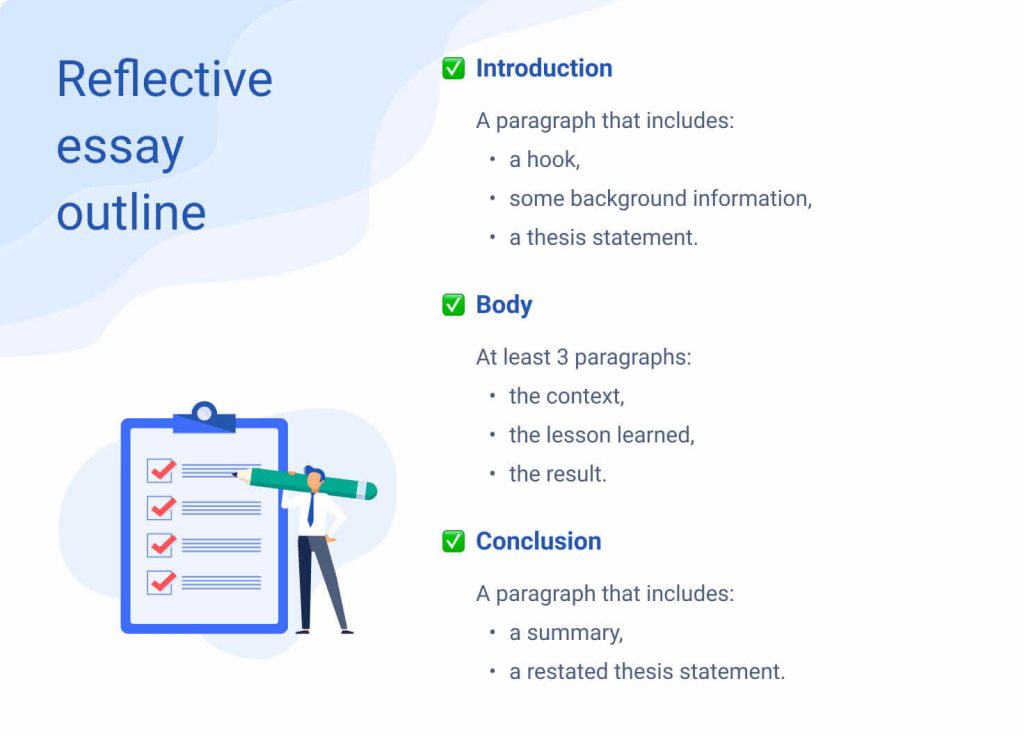 Reflective essay outline

✅ Introduction

A paragraph that includes:
• a hook,
• some background information,
• a thesis statement.

✅ Body

At least 3 paragraphs:
• the context,
• the lesson learned,
• the result.

✅ Conclusion

A paragraph that includes:
• a summary,
• a restated thesis statement.